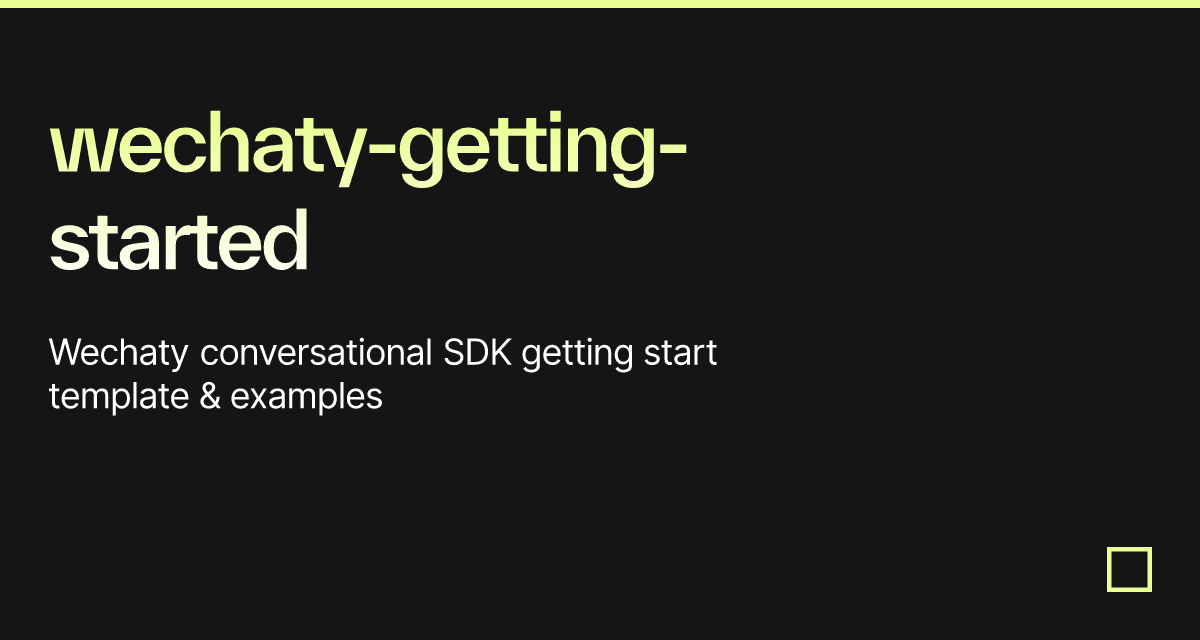 wechaty-getting-started

Wechaty conversational SDK getting start template & examples